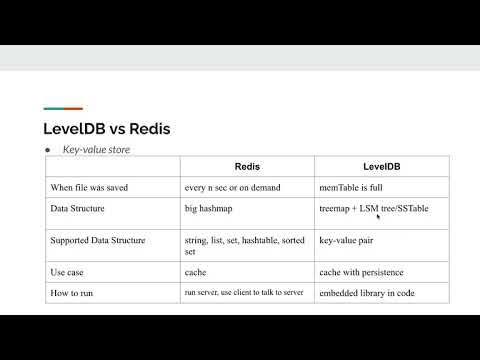 LevelDB vs Redis

● Key-value store

| | Redis | LevelDB |
|---|---|---|
| When file was saved | every n sec or on demand | memTable is full |
| Data Structure | big hashmap | treemap + LSM tree/SSTable |
| Supported Data Structure | string, list, set, hashtable, sorted set | key-value pair |
| Use case | cache | cache with persistence |
| How to run | run server, use client to talk to server | embedded library in code |